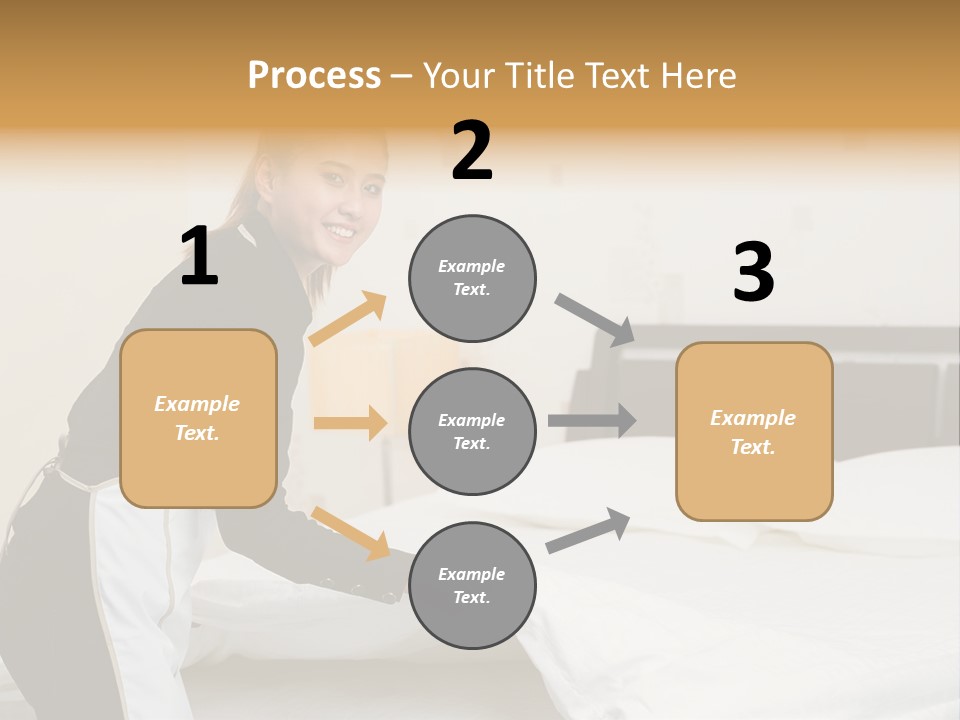 Process – Your Title Text Here

1

Example Text.

2

Example Text.

Example Text.

Example Text.

3

Example Text.